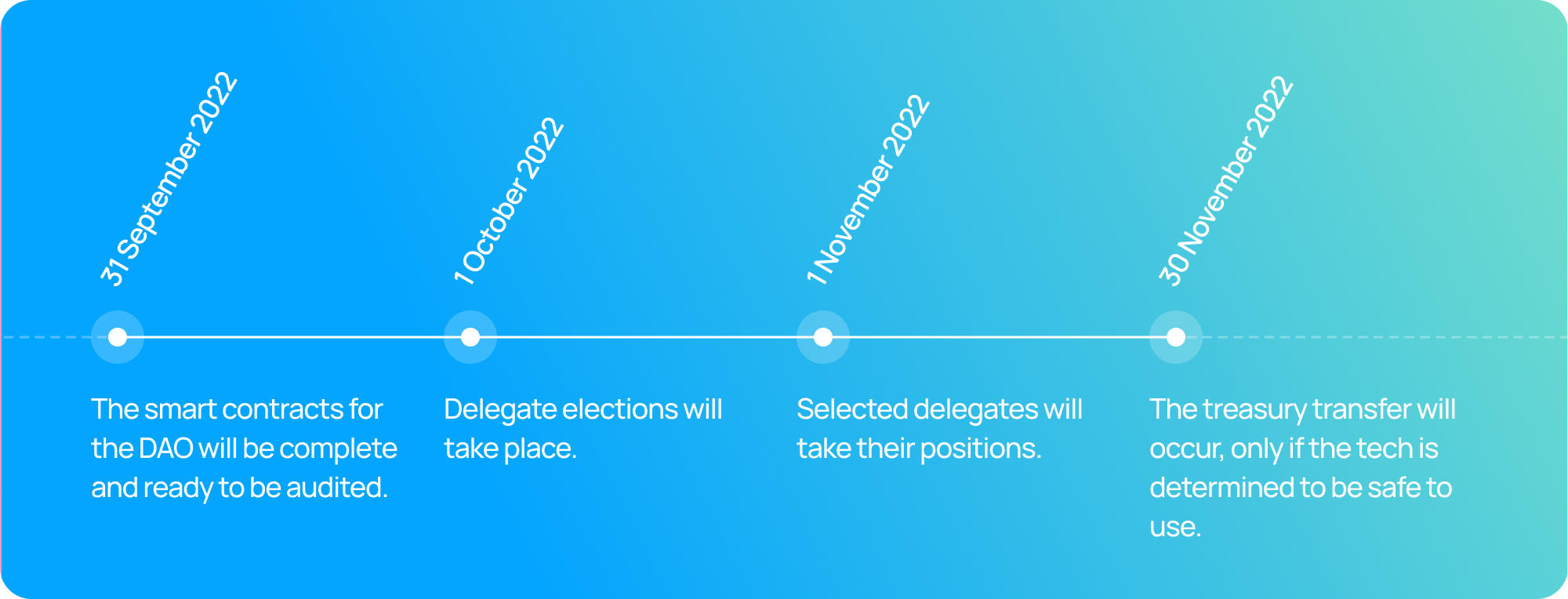 31 September 2022

The smart contracts for the DAO will be complete and ready to be audited.

1 October 2022

Delegate elections will take place.

1 November 2022

Selected delegates will take their positions.

30 November 2022

The treasury transfer will occur, only if the tech is determined to be safe to use.